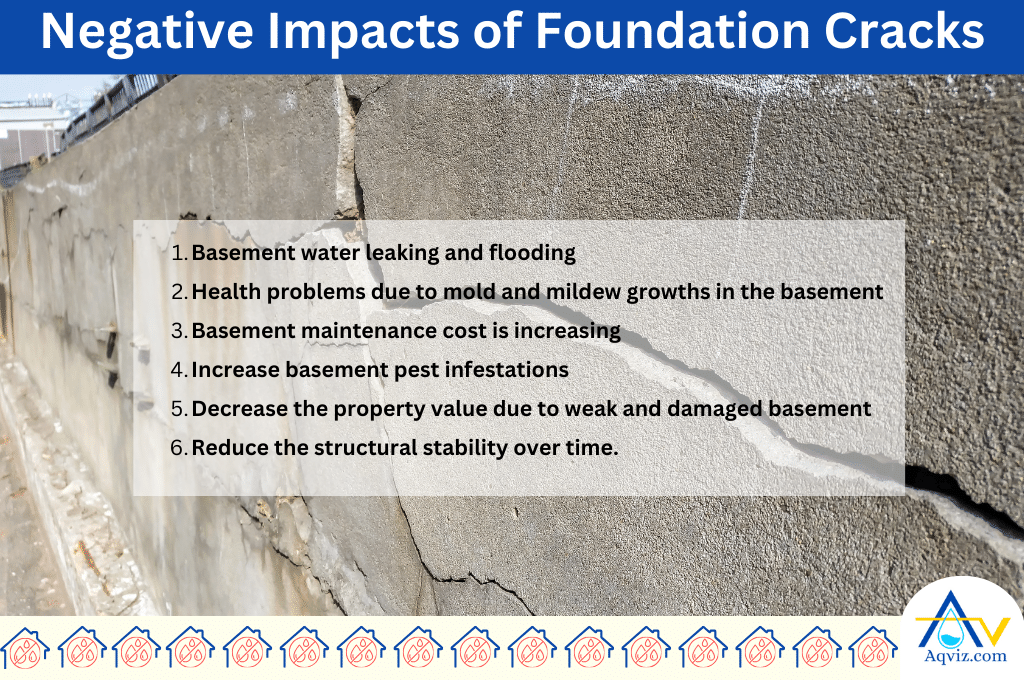 Negative Impacts of Foundation Cracks

1. Basement water leaking and flooding
2. Health problems due to mold and mildew growths in the basement
3. Basement maintenance cost is increasing
4. Increase basement pest infestations
5. Decrease the property value due to weak and damaged basement
6. Reduce the structural stability over time.

Aqviz.com